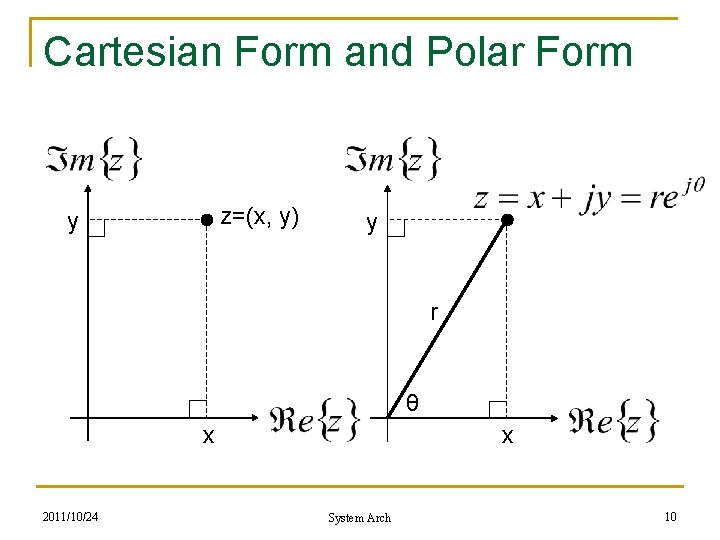 Cartesian Form and Polar Form

$\Im m\{z\}$

y

z=(x, y)

x

$\Re e\{z\}$

$\Im m\{z\}$

$z = x + jy = re^{j\theta}$

y

r

θ

x

$\Re e\{z\}$

2011/10/24

System Arch

10